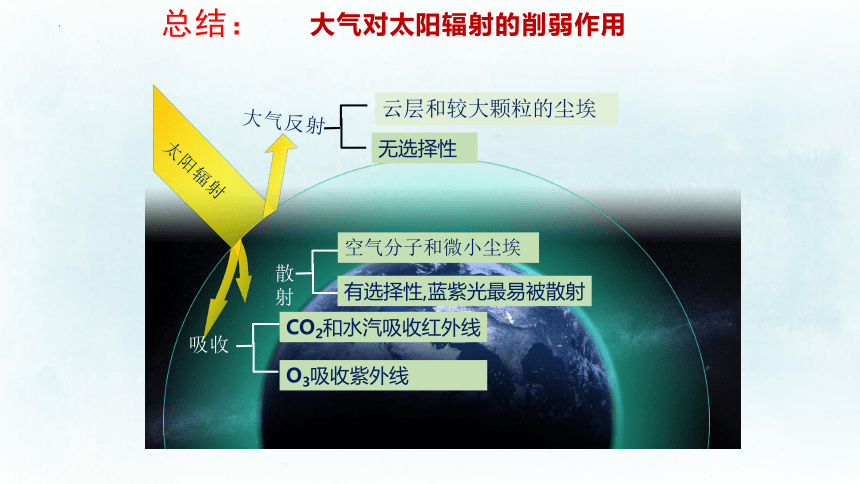 总结： 大气对太阳辐射的削弱作用

太阳辐射

大气反射

云层和较大颗粒的尘埃

无选择性

散射

空气分子和微小尘埃

有选择性,蓝紫光最易被散射

吸收

$CO_2$和水汽吸收红外线

$O_3$吸收紫外线